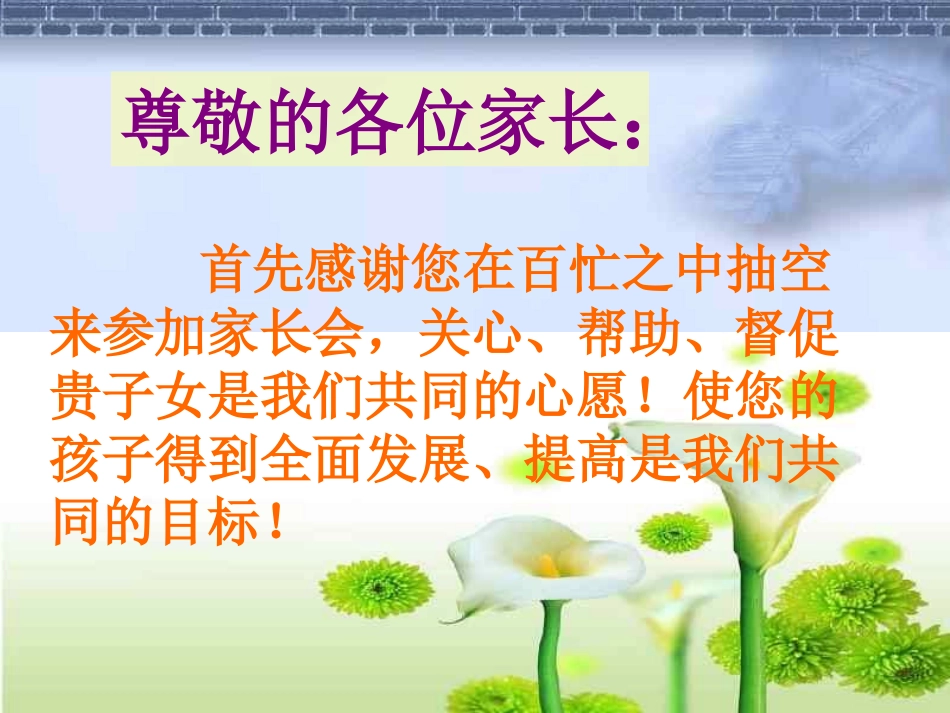 尊敬的各位家长：

首先感谢您在百忙之中抽空来参加家长会，关心、帮助、督促贵子女是我们共同的心愿！使您的孩子得到全面发展、提高是我们共同的目标！